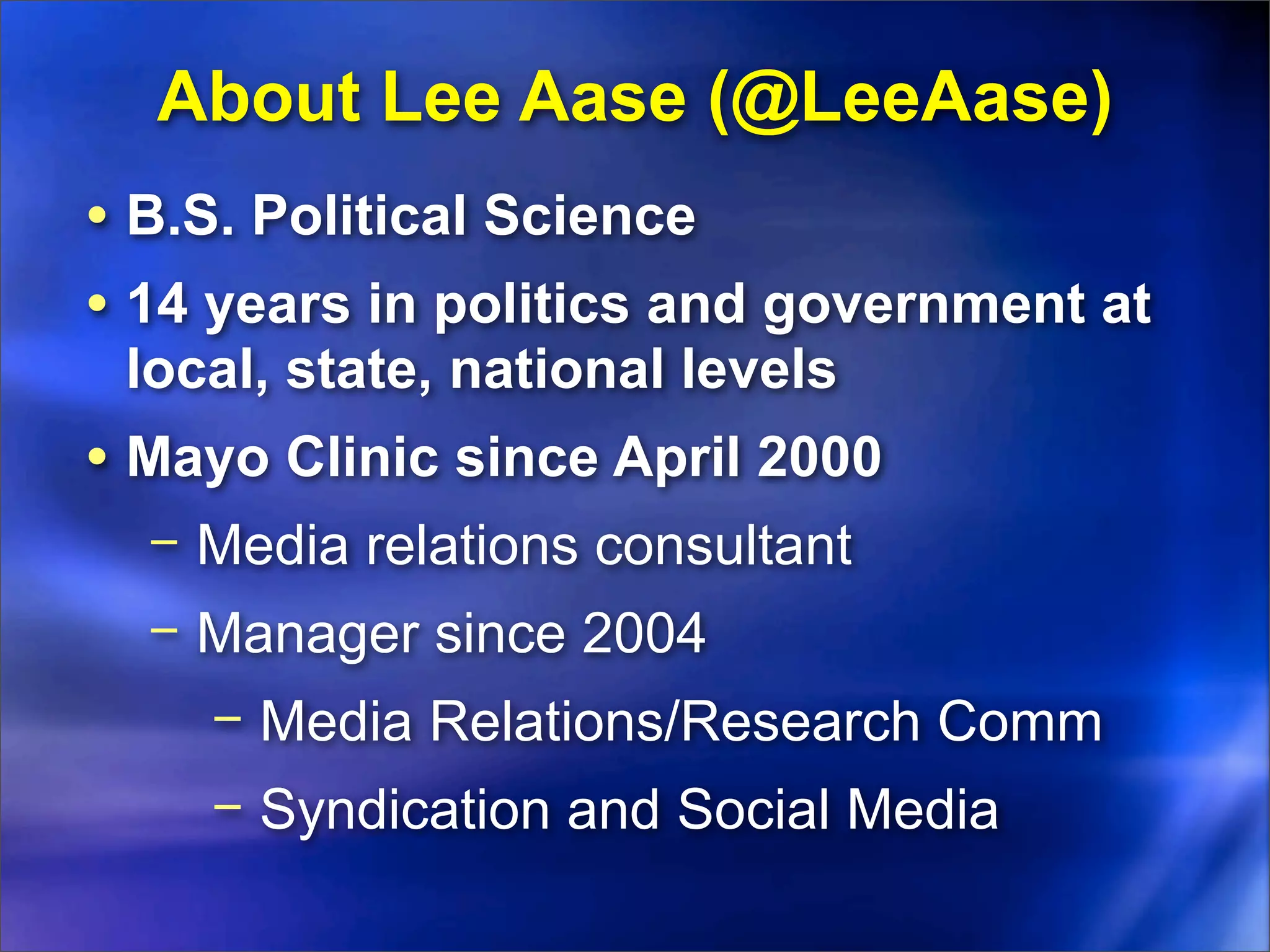 About Lee Aase (@LeeAase)

• B.S. Political Science
• 14 years in politics and government at local, state, national levels
• Mayo Clinic since April 2000
– Media relations consultant
– Manager since 2004
– Media Relations/Research Comm
– Syndication and Social Media